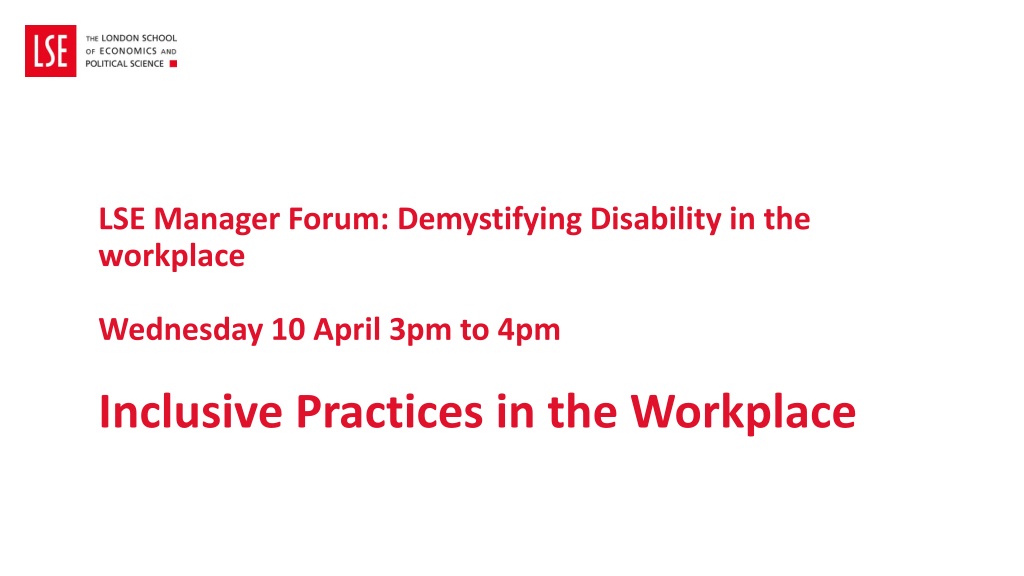 LSE THE LONDON SCHOOL OF ECONOMICS AND POLITICAL SCIENCE

LSE Manager Forum: Demystifying Disability in the workplace

Wednesday 10 April 3pm to 4pm

Inclusive Practices in the Workplace